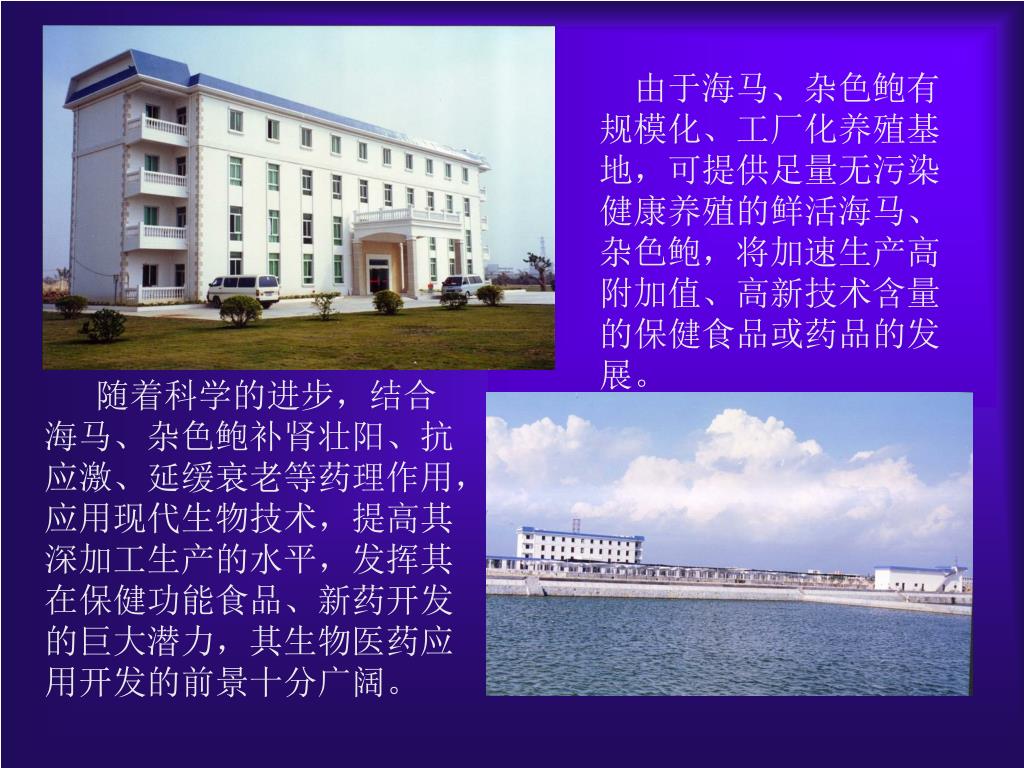 由于海马、杂色鲍有规模化、工厂化养殖基地，可提供足量无污染健康养殖的鲜活海马、杂色鲍，将加速生产高附加值、高新技术含量的保健食品或药品的发展。

随着科学的进步，结合海马、杂色鲍补肾壮阳、抗应激、延缓衰老等药理作用，应用现代生物技术，提高其深加工生产的水平，发挥其在保健功能食品、新药开发的巨大潜力，其生物医药应用开发的前景十分广阔。